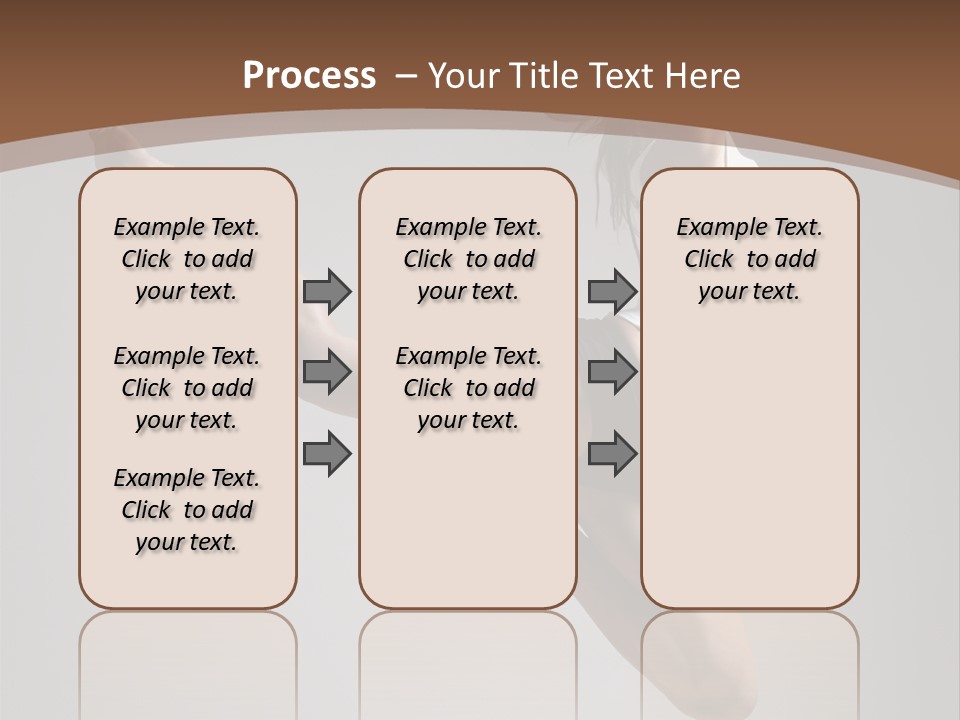 Process – Your Title Text Here

Example Text. Click to add your text.

Example Text. Click to add your text.

Example Text. Click to add your text.

Example Text. Click to add your text.

Example Text. Click to add your text.

Example Text. Click to add your text.